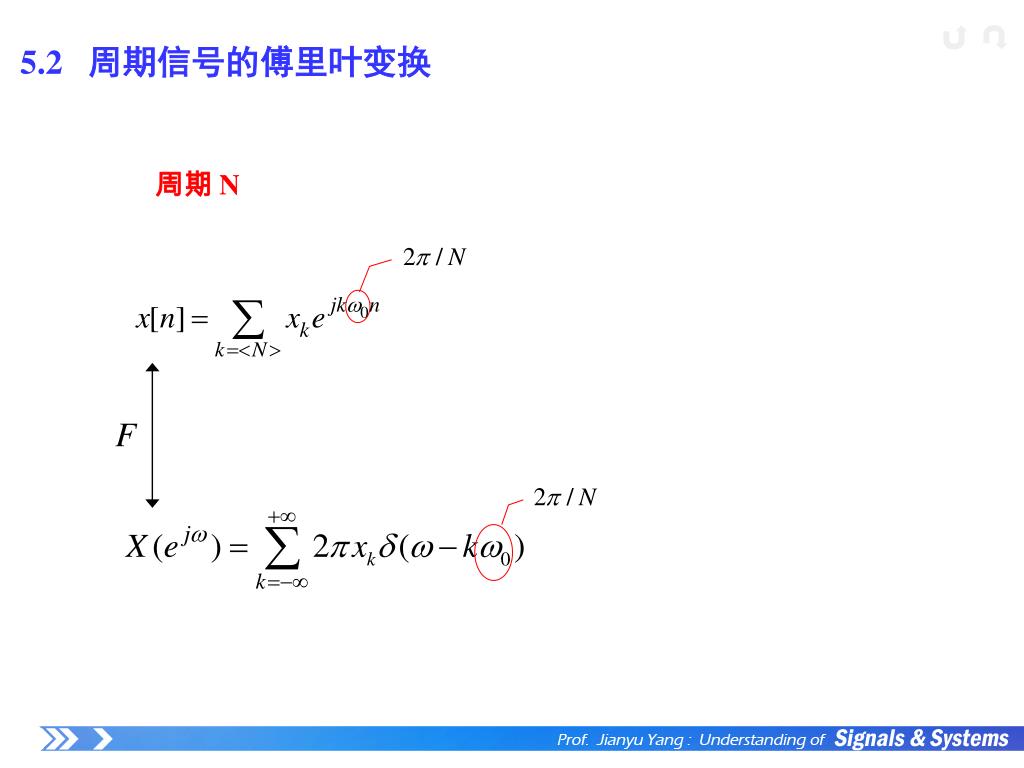 5.2 周期信号的傅里叶变换

周期 N

$2\pi / N$

$x[n] = \sum_{k=<N>} x_k e^{jk\omega_0 n}$

$F$

$2\pi / N$

$X(e^{j\omega}) = \sum_{k=-\infty}^{+\infty} 2\pi x_k \delta(\omega - k\omega_0)$

Prof. Jianyu Yang : Understanding of Signals & Systems